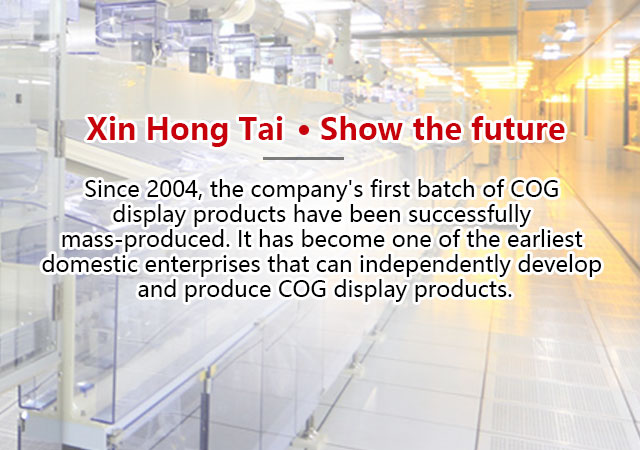 Xin Hong Tai • Show the future

Since 2004, the company's first batch of COG display products have been successfully mass-produced. It has become one of the earliest domestic enterprises that can independently develop and produce COG display products.